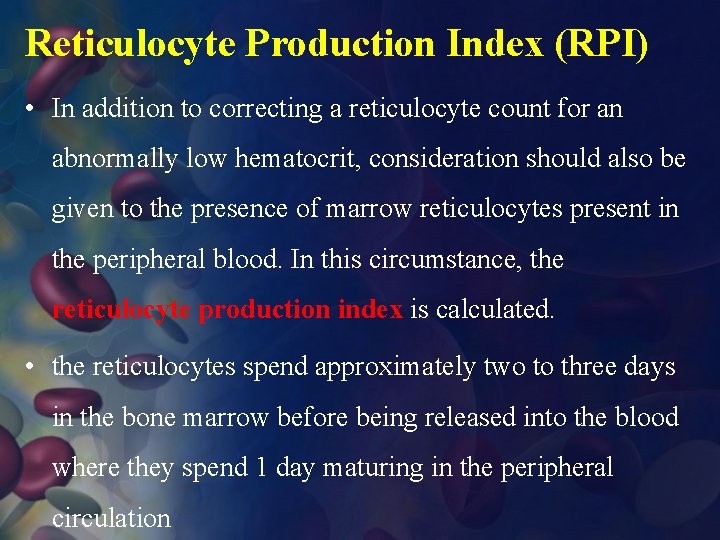 Reticulocyte Production Index (RPI)

• In addition to correcting a reticulocyte count for an abnormally low hematocrit, consideration should also be given to the presence of marrow reticulocytes present in the peripheral blood. In this circumstance, the reticulocyte production index is calculated.

• the reticulocytes spend approximately two to three days in the bone marrow before being released into the blood where they spend 1 day maturing in the peripheral circulation